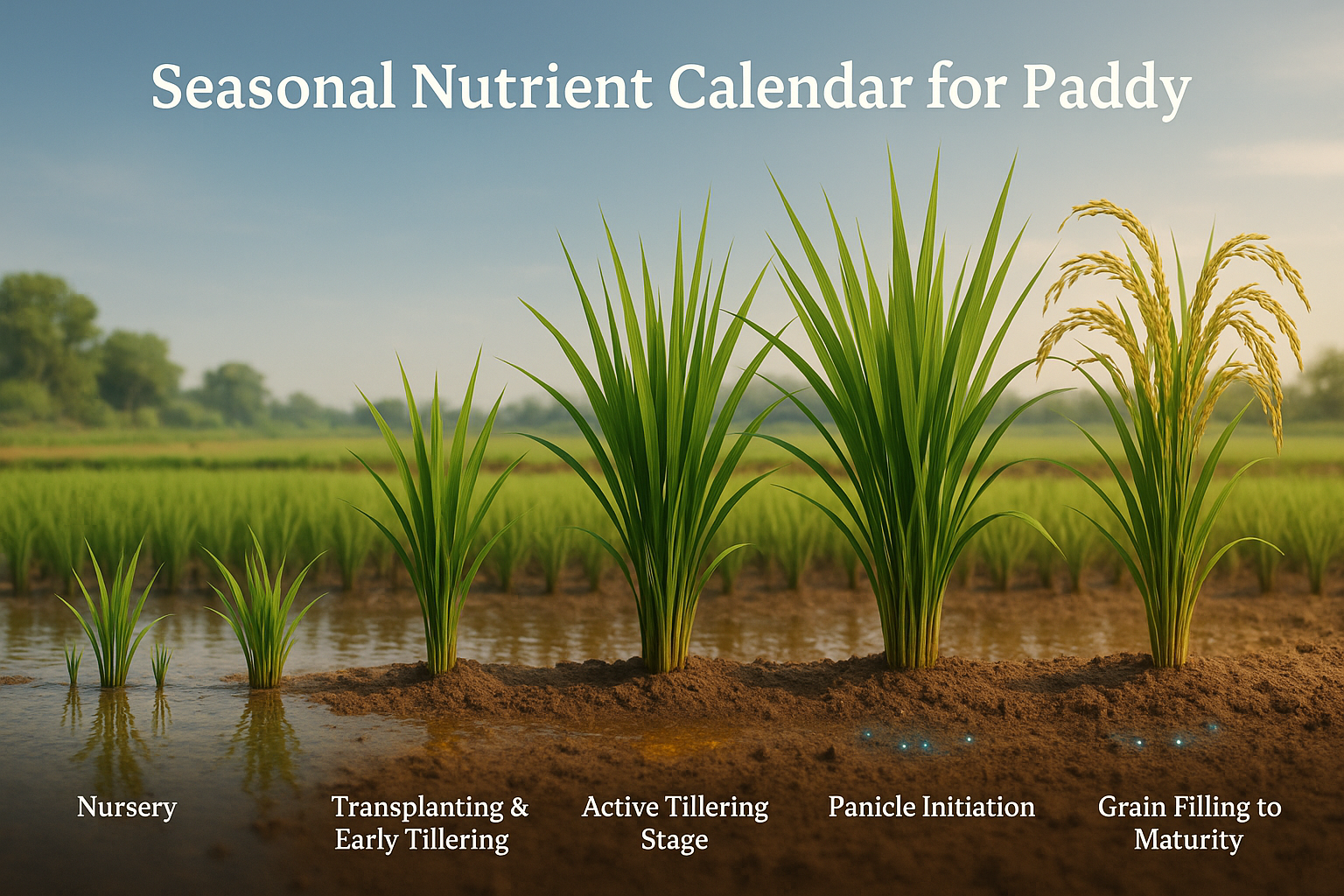 Seasonal Nutrient Calendar for Paddy

Nursery

Transplanting & Early Tillering

Active Tillering Stage

Panicle Initiation

Grain Filling to Maturity